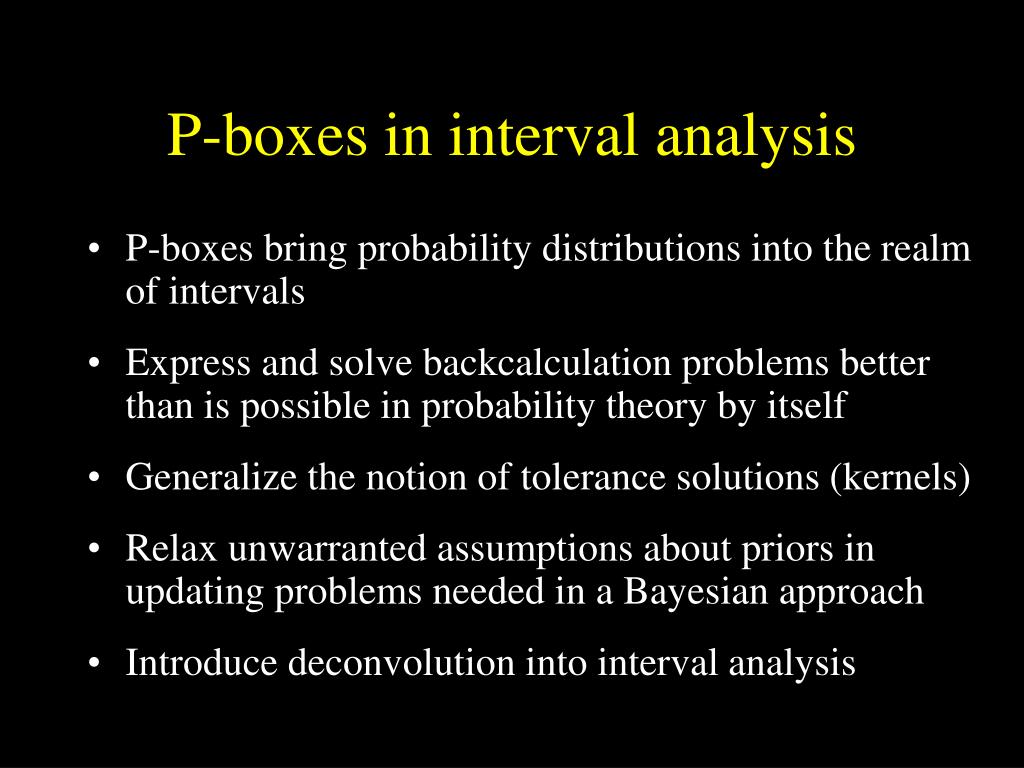 P-boxes in interval analysis

• P-boxes bring probability distributions into the realm of intervals

• Express and solve backcalculation problems better than is possible in probability theory by itself

• Generalize the notion of tolerance solutions (kernels)

• Relax unwarranted assumptions about priors in updating problems needed in a Bayesian approach

• Introduce deconvolution into interval analysis